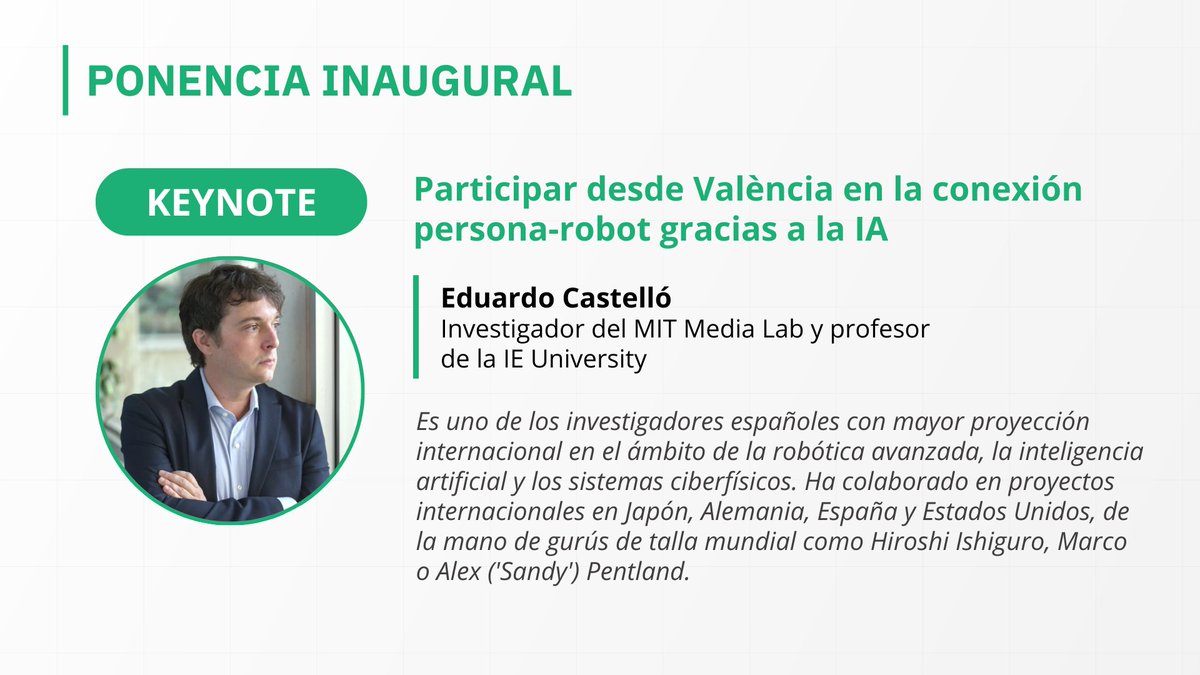 PONENCIA INAUGURAL

KEYNOTE

Participar desde València en la conexión persona-robot gracias a la IA

Eduardo Castelló
Investigador del MIT Media Lab y profesor de la IE University

Es uno de los investigadores españoles con mayor proyección internacional en el ámbito de la robótica avanzada, la inteligencia artificial y los sistemas ciberfísicos. Ha colaborado en proyectos internacionales en Japón, Alemania, España y Estados Unidos, de la mano de gurús de talla mundial como Hiroshi Ishiguro, Marco o Alex ('Sandy') Pentland.